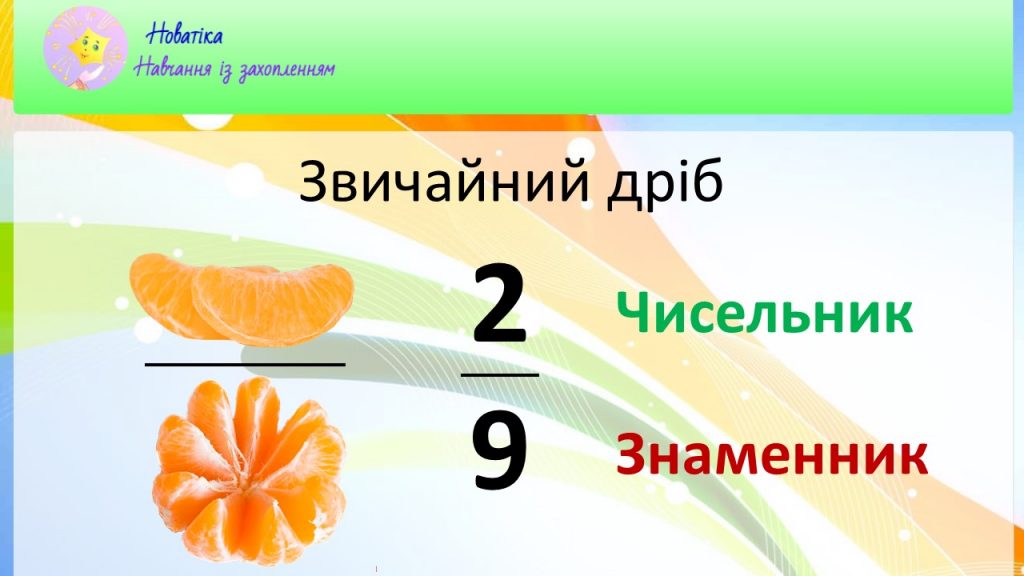 Новатіка
Навчання із захопленням

Звичайний дріб

$\frac{2}{9}$

Чисельник

Знаменник